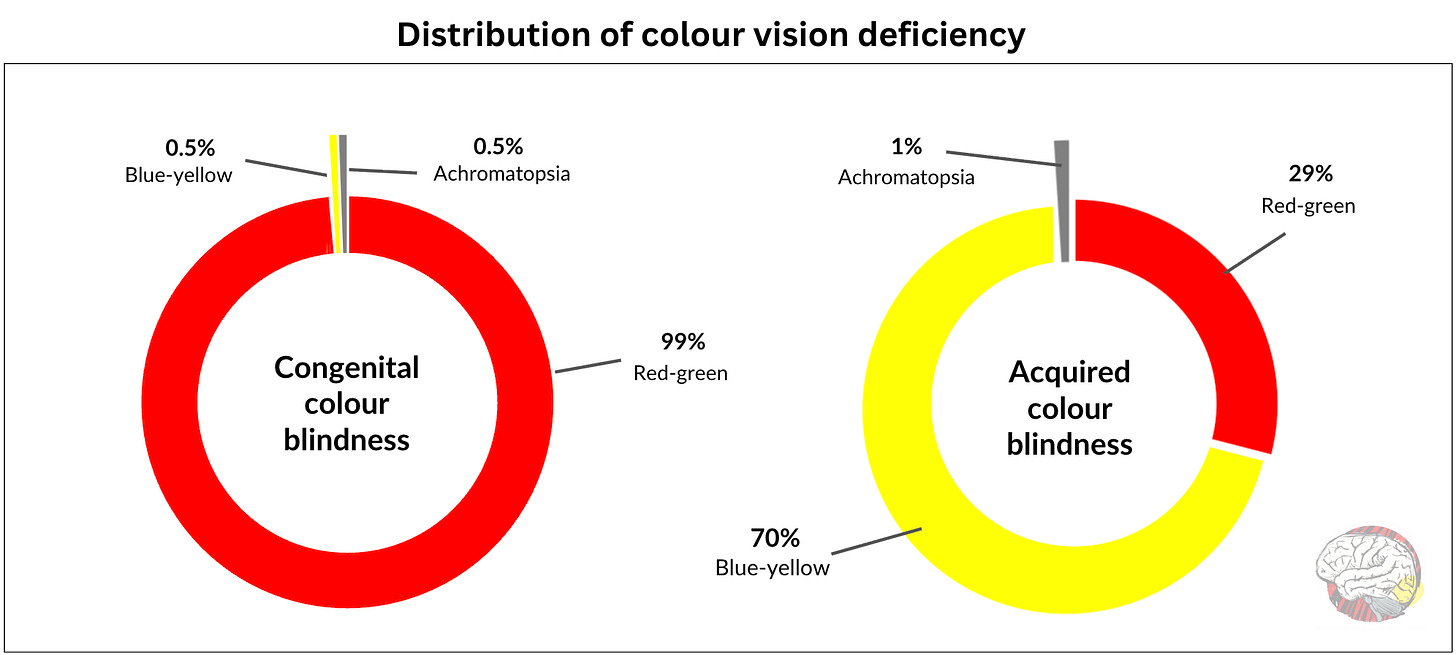 Distribution of colour vision deficiency

0.5%
Blue-yellow

0.5%
Achromatopsia

Congenital colour blindness

99%
Red-green

1%
Achromatopsia

29%
Red-green

Acquired colour blindness

70%
Blue-yellow